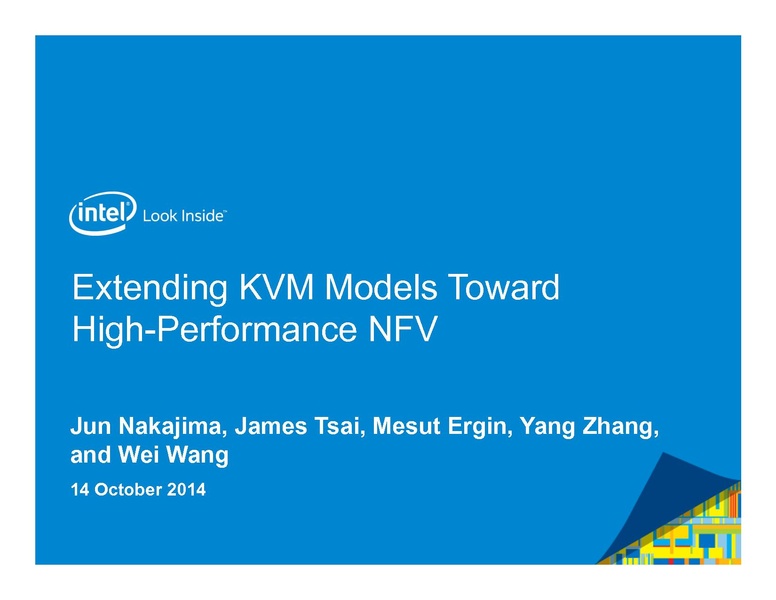 intel Look Inside™

Extending KVM Models Toward High-Performance NFV

Jun Nakajima, James Tsai, Mesut Ergin, Yang Zhang, and Wei Wang

14 October 2014